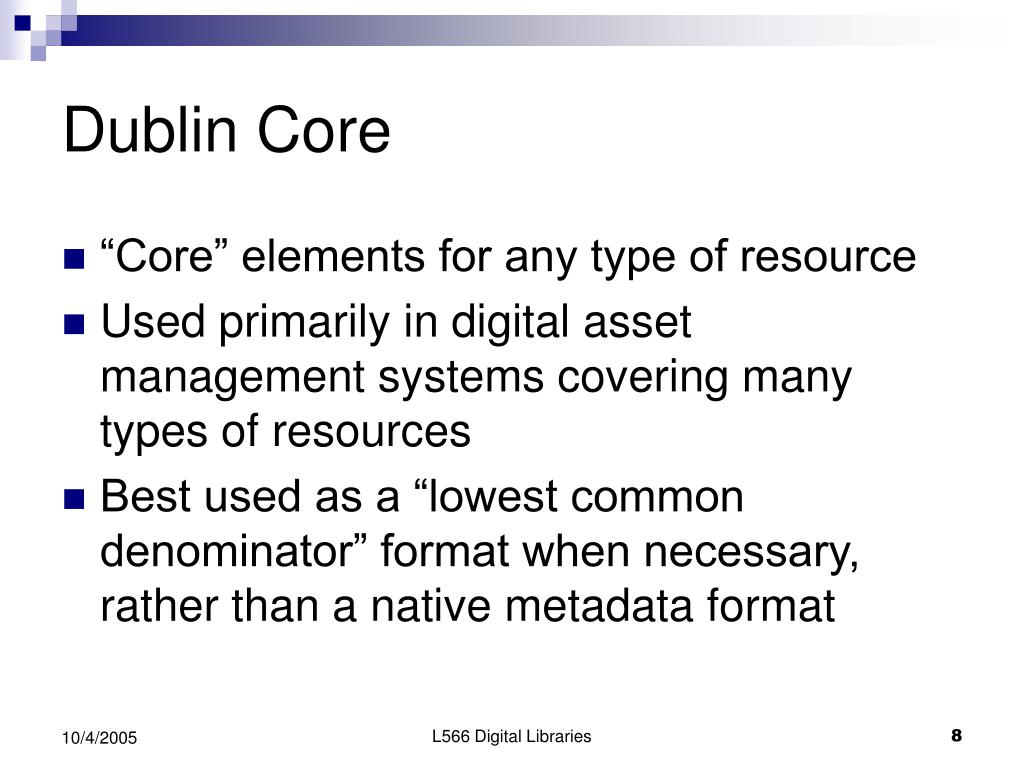 Dublin Core

- “Core” elements for any type of resource
- Used primarily in digital asset management systems covering many types of resources
- Best used as a “lowest common denominator” format when necessary, rather than a native metadata format

10/4/2005

L566 Digital Libraries

8